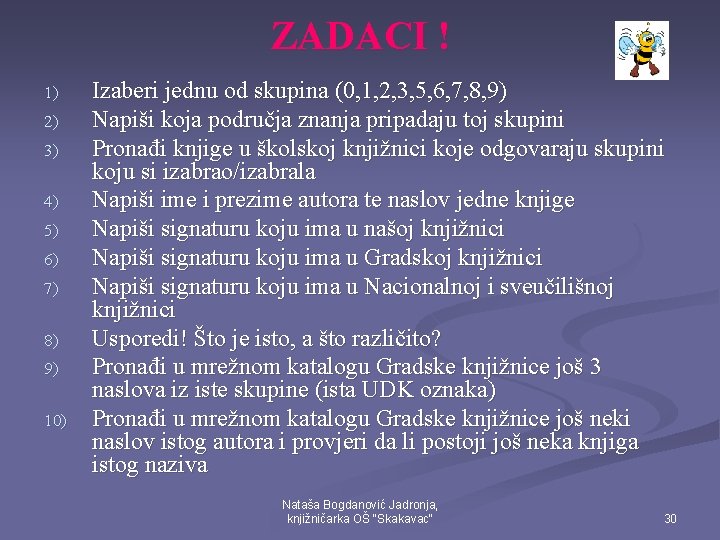 ZADACI !

1) Izaberi jednu od skupina (0,1,2,3,5,6,7,8,9)
2) Napiši koja područja znanja pripadaju toj skupini
3) Pronađi knjige u školskoj knjižnici koje odgovaraju skupini koju si izabrao/izabrala
4) Napiši ime i prezime autora te naslov jedne knjige
5) Napiši signaturu koju ima u našoj knjižnici
6) Napiši signaturu koju ima u Gradskoj knjižnici
7) Napiši signaturu koju ima u Nacionalnoj i sveučilišnoj knjižnici
8) Usporedi! Što je isto, a što različito?
9) Pronađi u mrežnom katalogu Gradske knjižnice još 3 naslova iz iste skupine (ista UDK oznaka)
10) Pronađi u mrežnom katalogu Gradske knjižnice još neki naslov istog autora i provjeri da li postoji još neka knjiga istog naziva

Nataša Bogdanović Jadronja, knjižničarka OŠ "Skakavac"

30